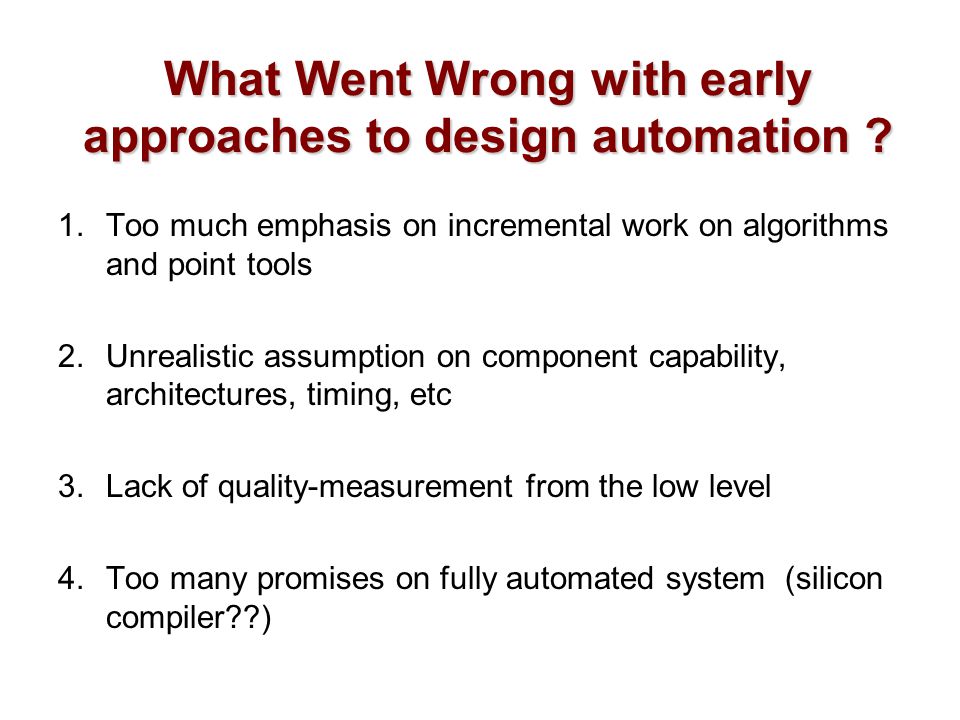 What Went Wrong with early approaches to design automation ?

1. Too much emphasis on incremental work on algorithms and point tools

2. Unrealistic assumption on component capability, architectures, timing, etc

3. Lack of quality-measurement from the low level

4. Too many promises on fully automated system (silicon compiler??)